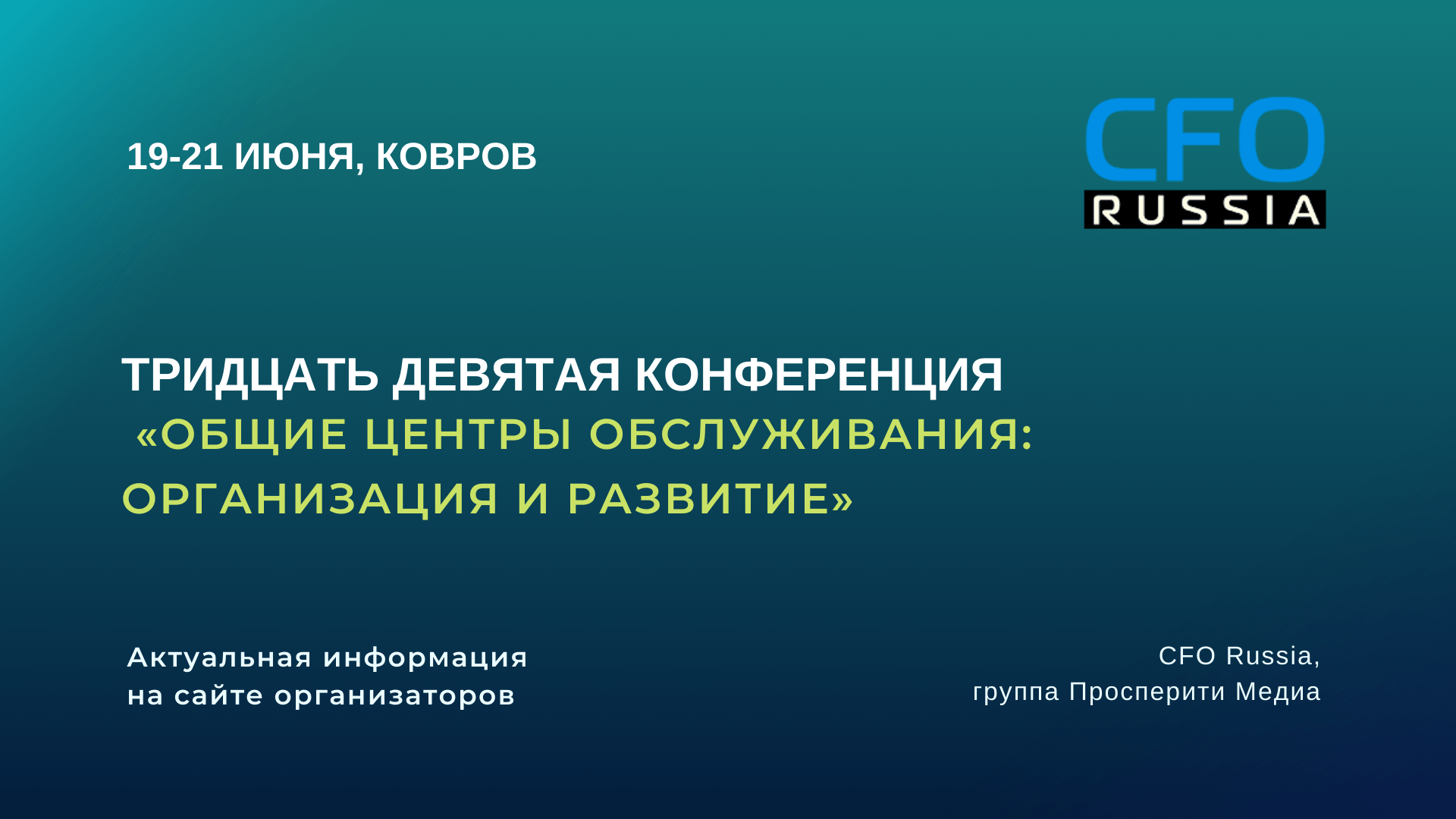 19-21 ИЮНЯ, КОВРОВ

CFO
RUSSIA

ТРИДЦАТЬ ДЕВЯТАЯ КОНФЕРЕНЦИЯ
«ОБЩИЕ ЦЕНТРЫ ОБСЛУЖИВАНИЯ: ОРГАНИЗАЦИЯ И РАЗВИТИЕ»

Актуальная информация на сайте организаторов

CFO Russia,
группа Просперити Медиа